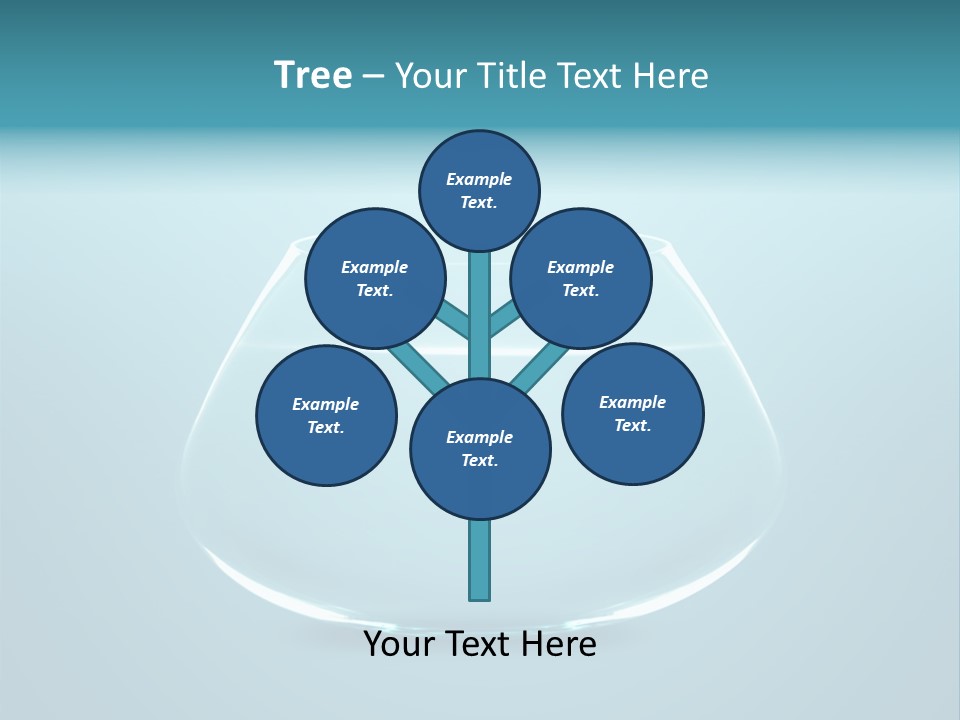 Tree – Your Title Text Here

Example Text.

Example Text.

Example Text.

Example Text.

Example Text.

Example Text.

Your Text Here